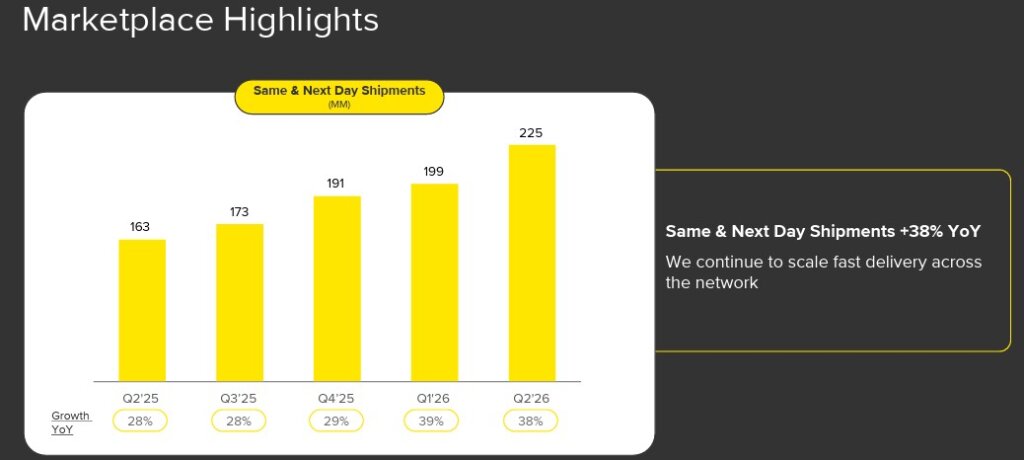 Marketplace Highlights

Same & Next Day Shipments
(MM)

163
173
191
199
225

Q2'25
Q3'25
Q4'25
Q1'26
Q2'26

Growth YoY
28%
28%
29%
39%
38%

Same & Next Day Shipments +38% YoY

We continue to scale fast delivery across the network